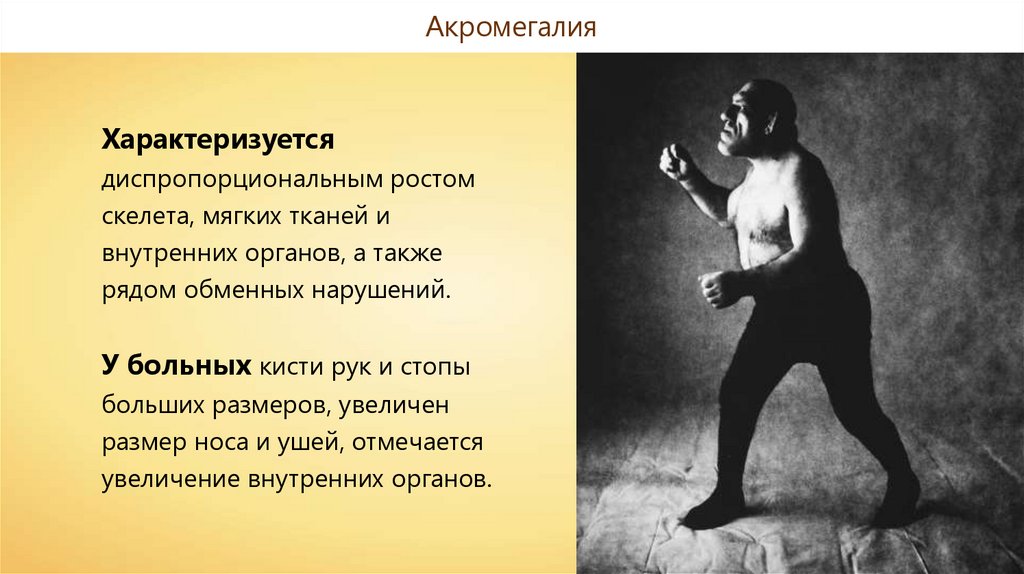 Акромегалия

Характеризуется диспропорциональным ростом скелета, мягких тканей и внутренних органов, а также рядом обменных нарушений.

У больных кисти рук и стопы больших размеров, увеличен размер носа и ушей, отмечается увеличение внутренних органов.